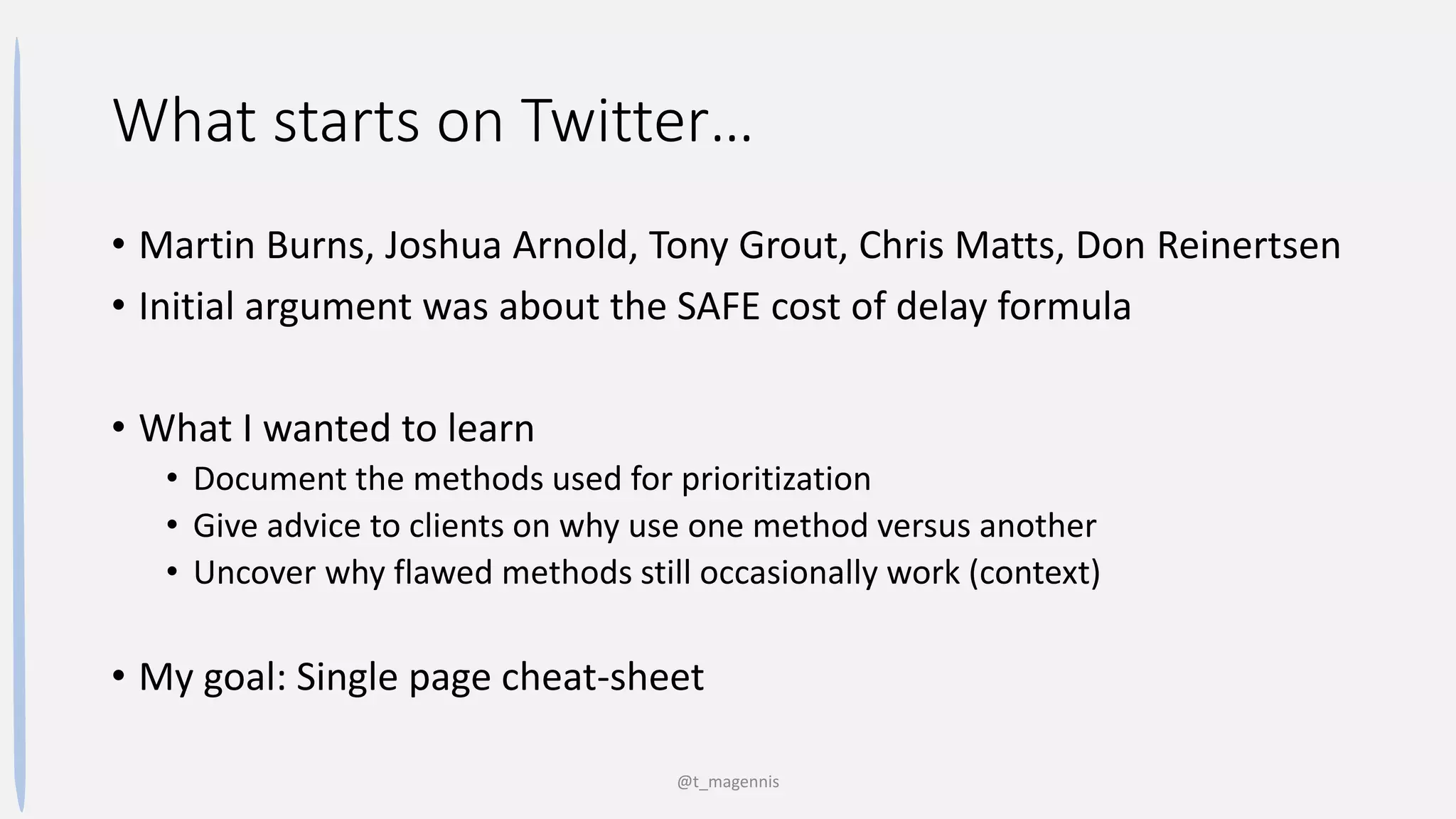 What starts on Twitter…

• Martin Burns, Joshua Arnold, Tony Grout, Chris Matts, Don Reinertsen
• Initial argument was about the SAFE cost of delay formula

• What I wanted to learn
  • Document the methods used for prioritization
  • Give advice to clients on why use one method versus another
  • Uncover why flawed methods still occasionally work (context)

• My goal: Single page cheat-sheet

@t_magennis